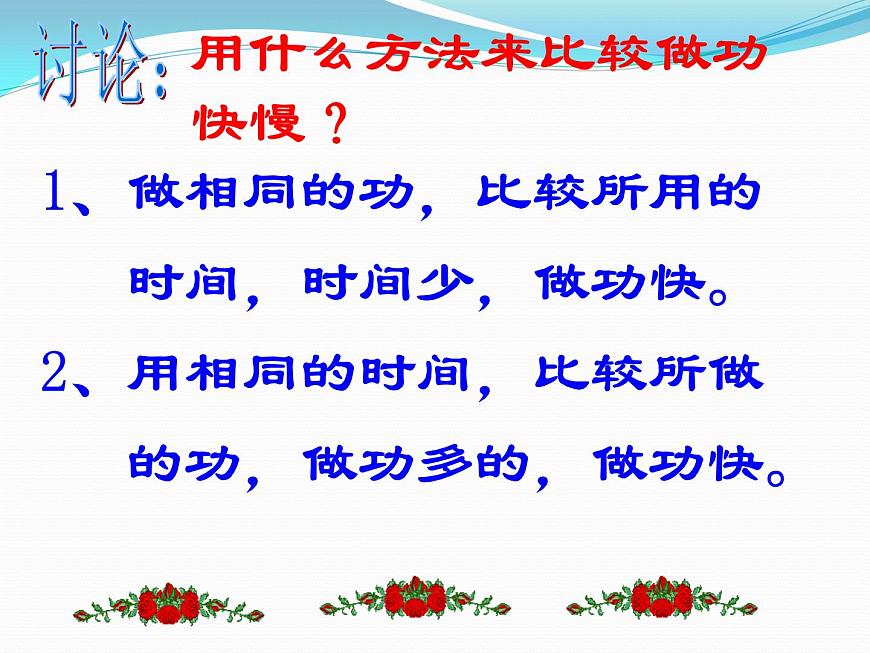 讨论：用什么方法来比较做功快慢？

1、做相同的功，比较所用的时间，时间少，做功快。

2、用相同的时间，比较所做的功，做功多的，做功快。